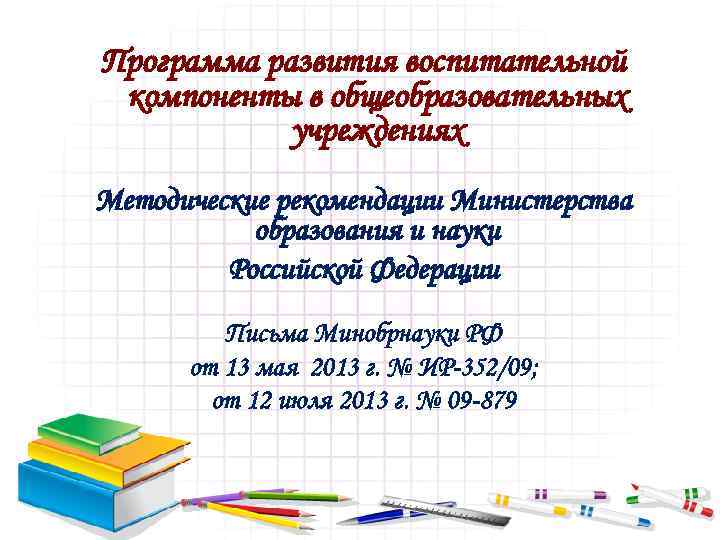 Программа развития воспитательной компоненты в общеобразовательных учреждениях

Методические рекомендации Министерства образования и науки Российской Федерации

Письма Минобрнауки РФ
от 13 мая 2013 г. № ИР-352/09;
от 12 июля 2013 г. № 09-879